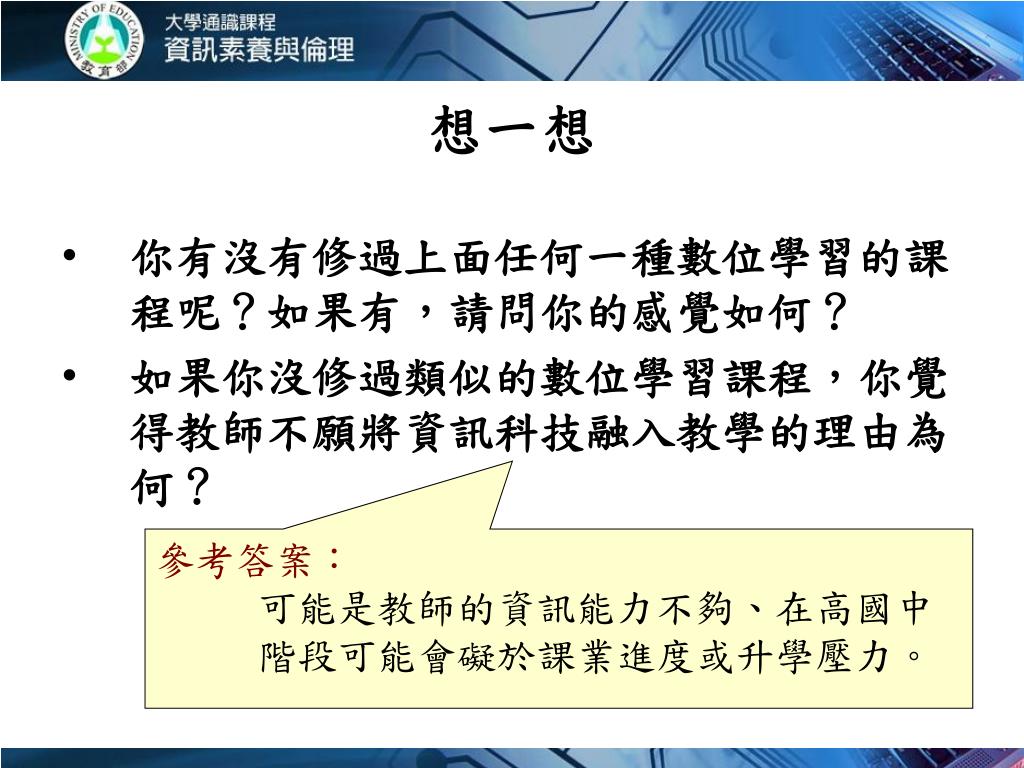 MINISTRY OF EDUCATION
教育部

大學通識課程
資訊素養與倫理

想一想

• 你有沒有修過上面任何一種數位學習的課程呢？如果有，請問你的感覺如何？

• 如果你沒修過類似的數位學習課程，你覺得教師不願將資訊科技融入教學的理由為何？

參考答案：
可能是教師的資訊能力不夠、在高國中階段可能會礙於課業進度或升學壓力。